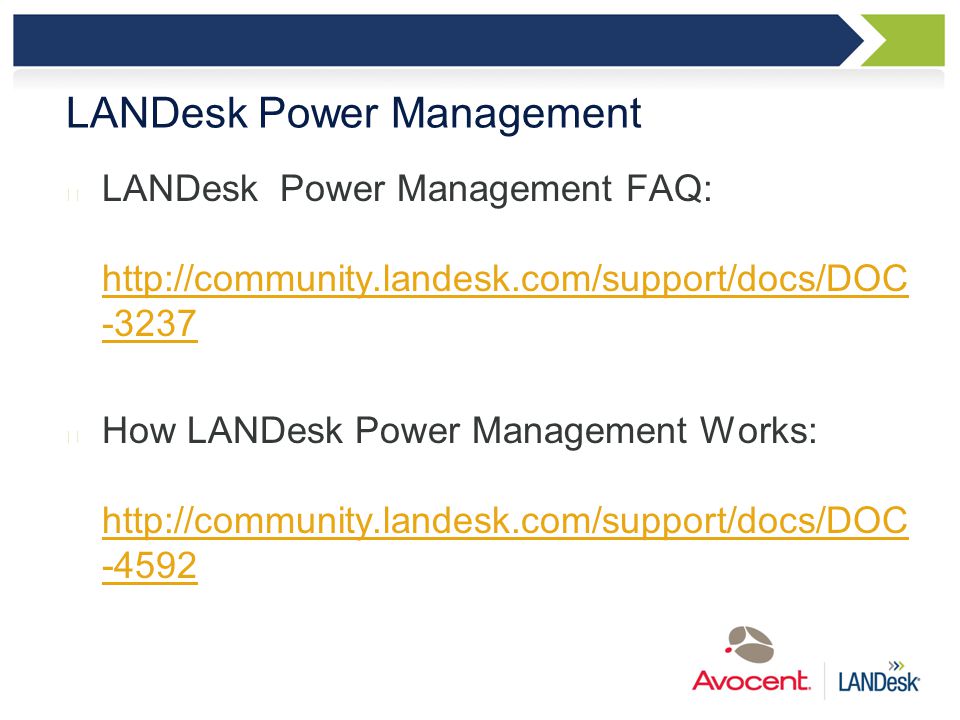 LANDesk Power Management

LANDesk Power Management FAQ:

http://community.landesk.com/support/docs/DOC-3237

How LANDesk Power Management Works:

http://community.landesk.com/support/docs/DOC-4592

Avocent. LANDesk